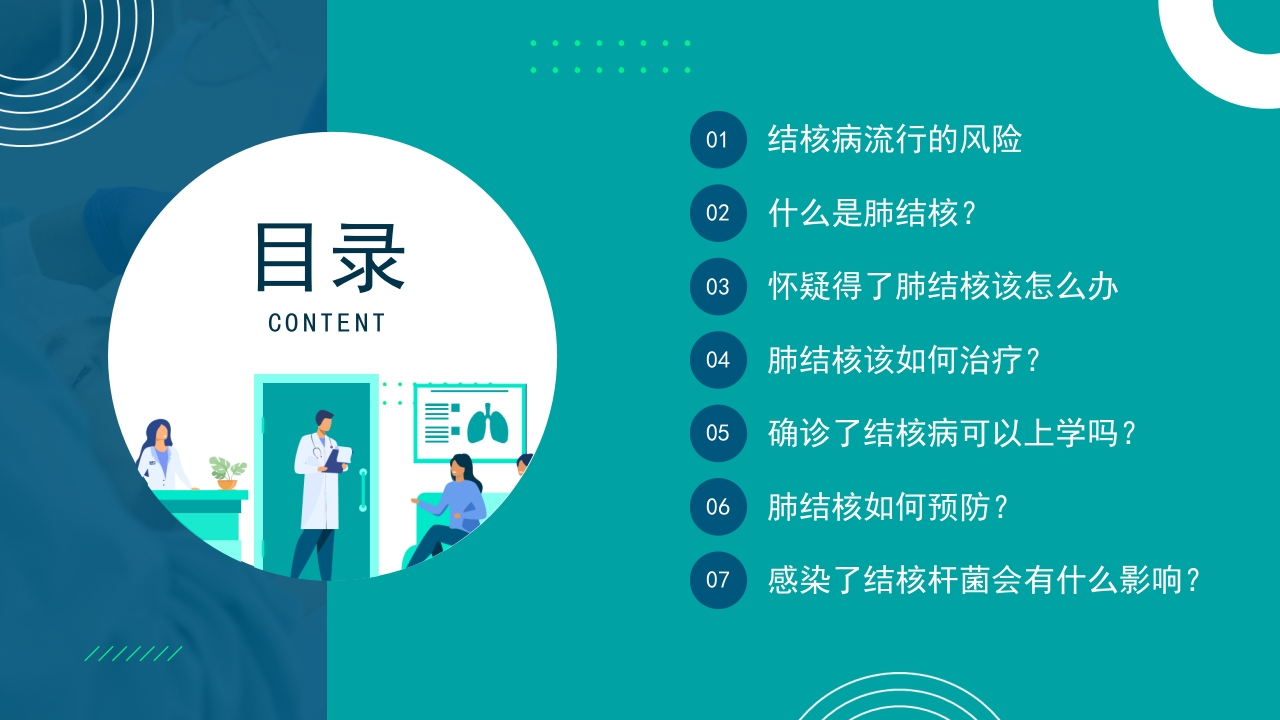 目录
CONTENT

01 结核病流行的风险
02 什么是肺结核？
03 怀疑得了肺结核该怎么办
04 肺结核该如何治疗？
05 确诊了结核病可以上学吗？
06 肺结核如何预防？
07 感染了结核杆菌会有什么影响？